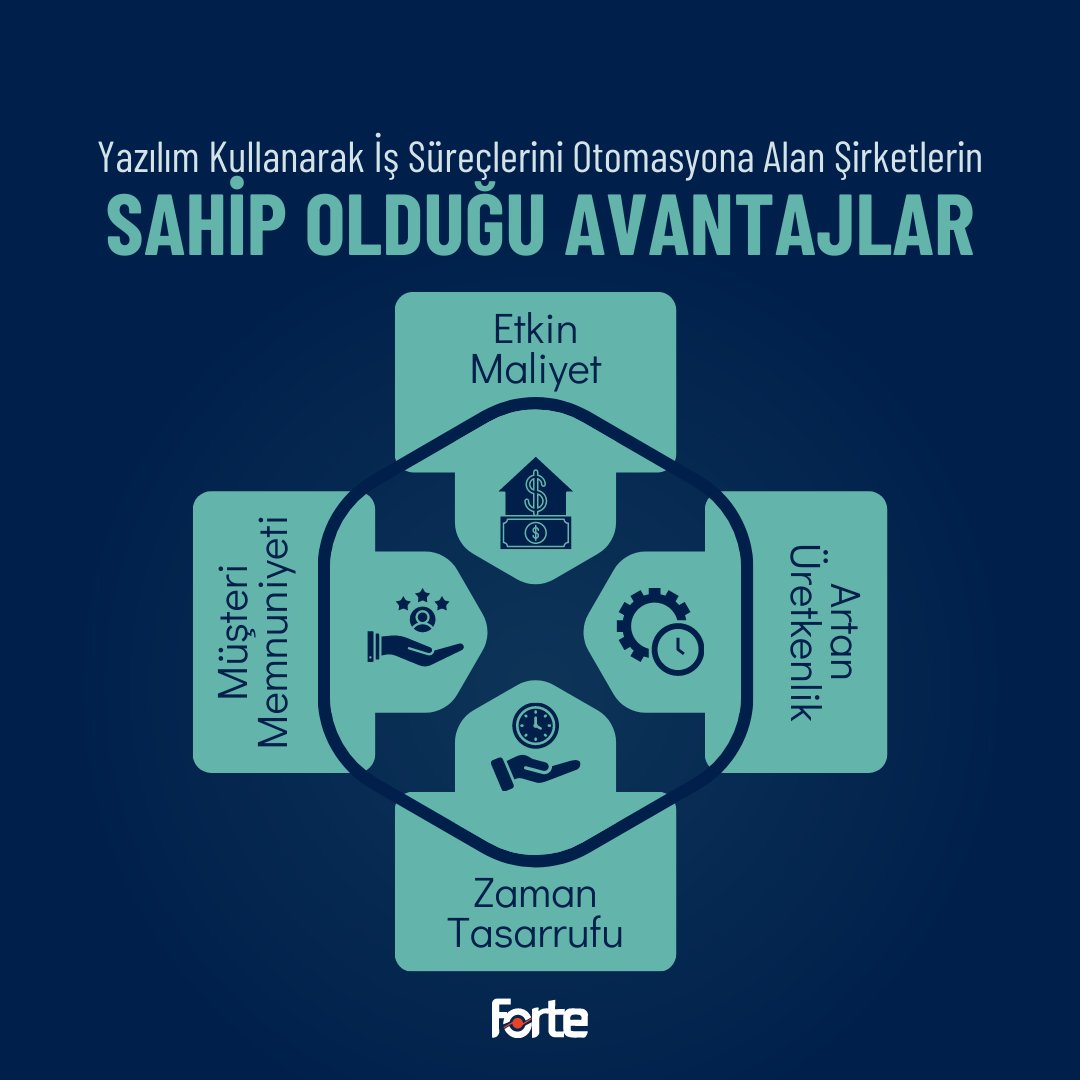 Yazılım Kullanarak İş Süreçlerini Otomasyona Alan Şirketlerin
SAHİP OLDUĞU AVANTAJLAR

Etkin Maliyet

Müşteri Memnuniyeti

Artan Üretkenlik

Zaman Tasarrufu

Forte